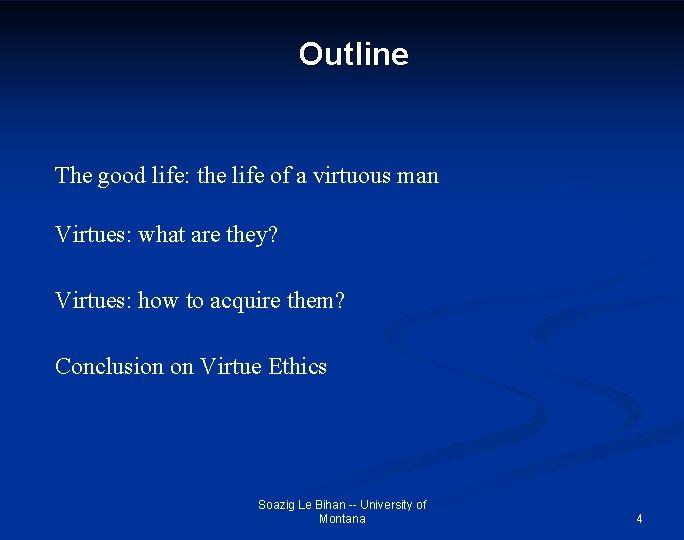 Outline

The good life: the life of a virtuous man

Virtues: what are they?

Virtues: how to acquire them?

Conclusion on Virtue Ethics

Soazig Le Bihan -- University of Montana

4